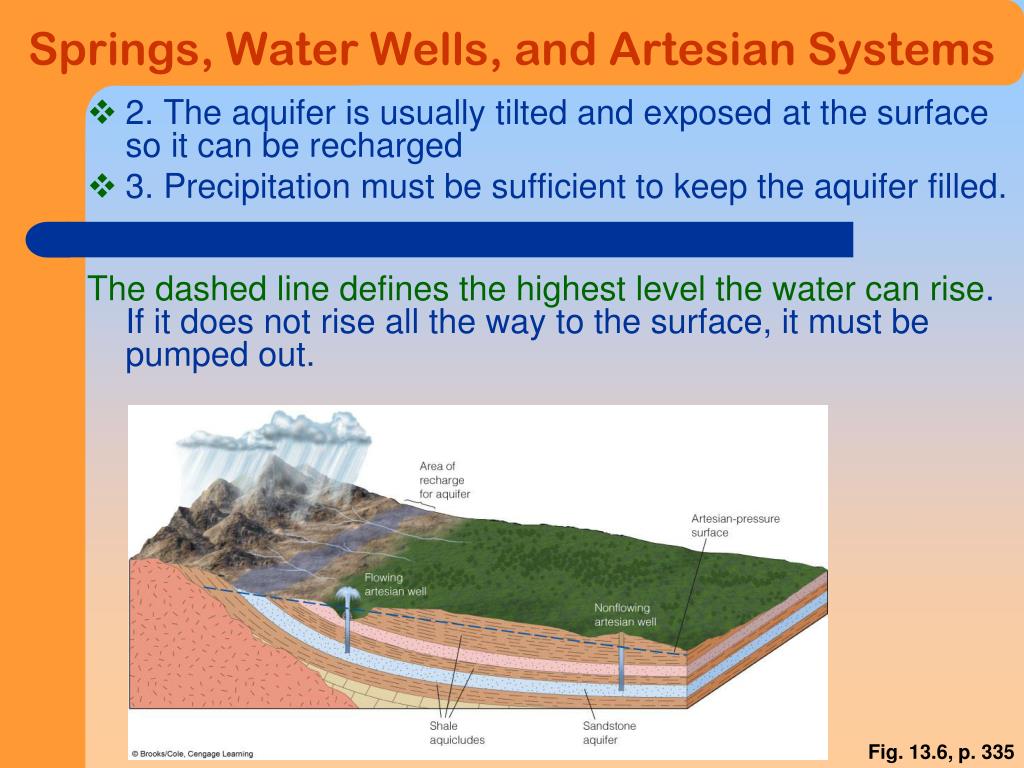 Springs, Water Wells, and Artesian Systems

❖ 2. The aquifer is usually tilted and exposed at the surface so it can be recharged

❖ 3. Precipitation must be sufficient to keep the aquifer filled.

The dashed line defines the highest level the water can rise. If it does not rise all the way to the surface, it must be pumped out.

Area of recharge for aquifer

Artesian-pressure surface

Flowing artesian well

Nonflowing artesian well

Shale aquicludes

Sandstone aquifer

© Brooks/Cole, Cengage Learning

Fig. 13.6, p. 335